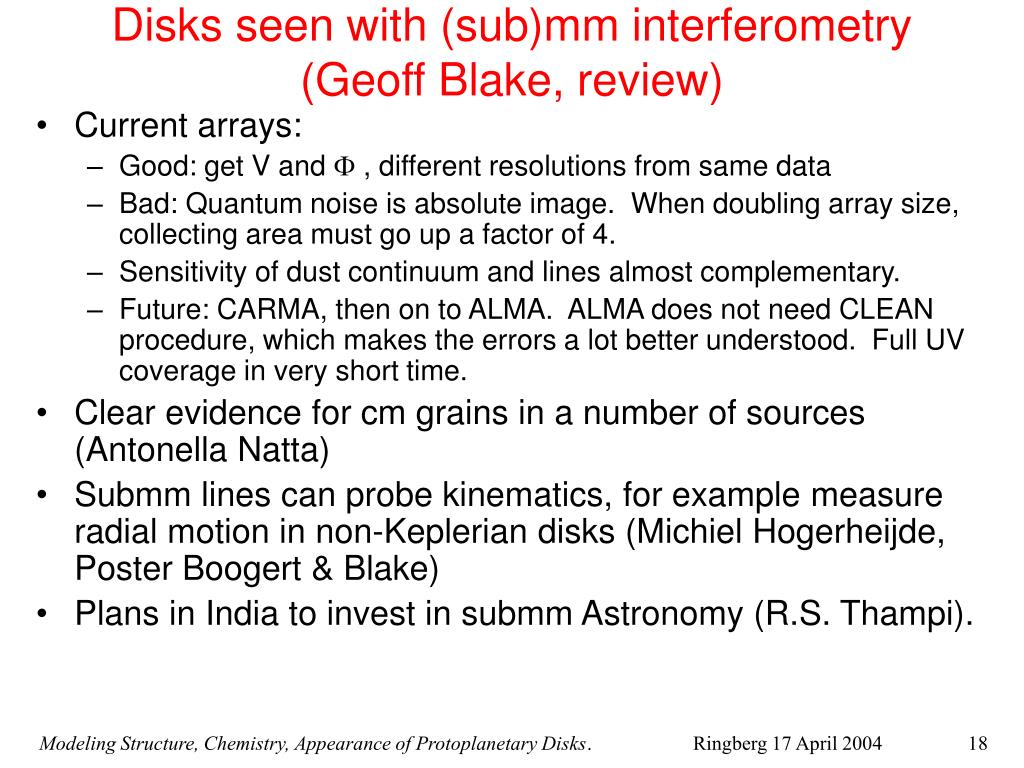 Disks seen with (sub)mm interferometry (Geoff Blake, review)

• Current arrays:
– Good: get V and $\Phi$ , different resolutions from same data
– Bad: Quantum noise is absolute image. When doubling array size, collecting area must go up a factor of 4.
– Sensitivity of dust continuum and lines almost complementary.
– Future: CARMA, then on to ALMA. ALMA does not need CLEAN procedure, which makes the errors a lot better understood. Full UV coverage in very short time.
• Clear evidence for cm grains in a number of sources (Antonella Natta)
• Submm lines can probe kinematics, for example measure radial motion in non-Keplerian disks (Michiel Hogerheijde, Poster Boogert & Blake)
• Plans in India to invest in submm Astronomy (R.S. Thampi).

Modeling Structure, Chemistry, Appearance of Protoplanetary Disks. Ringberg 17 April 2004 18